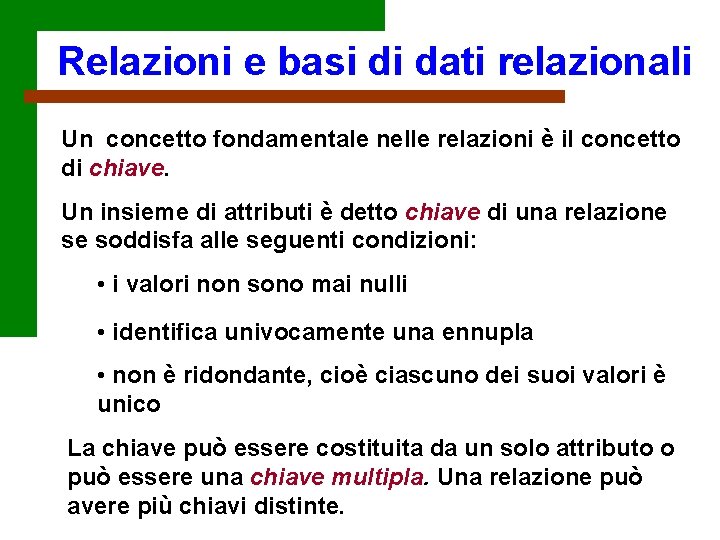 Relazioni e basi di dati relazionali

Un concetto fondamentale nelle relazioni è il concetto di chiave.

Un insieme di attributi è detto chiave di una relazione se soddisfa alle seguenti condizioni:

• i valori non sono mai nulli

• identifica univocamente una ennupla

• non è ridondante, cioè ciascuno dei suoi valori è unico

La chiave può essere costituita da un solo attributo o può essere una chiave multipla. Una relazione può avere più chiavi distinte.